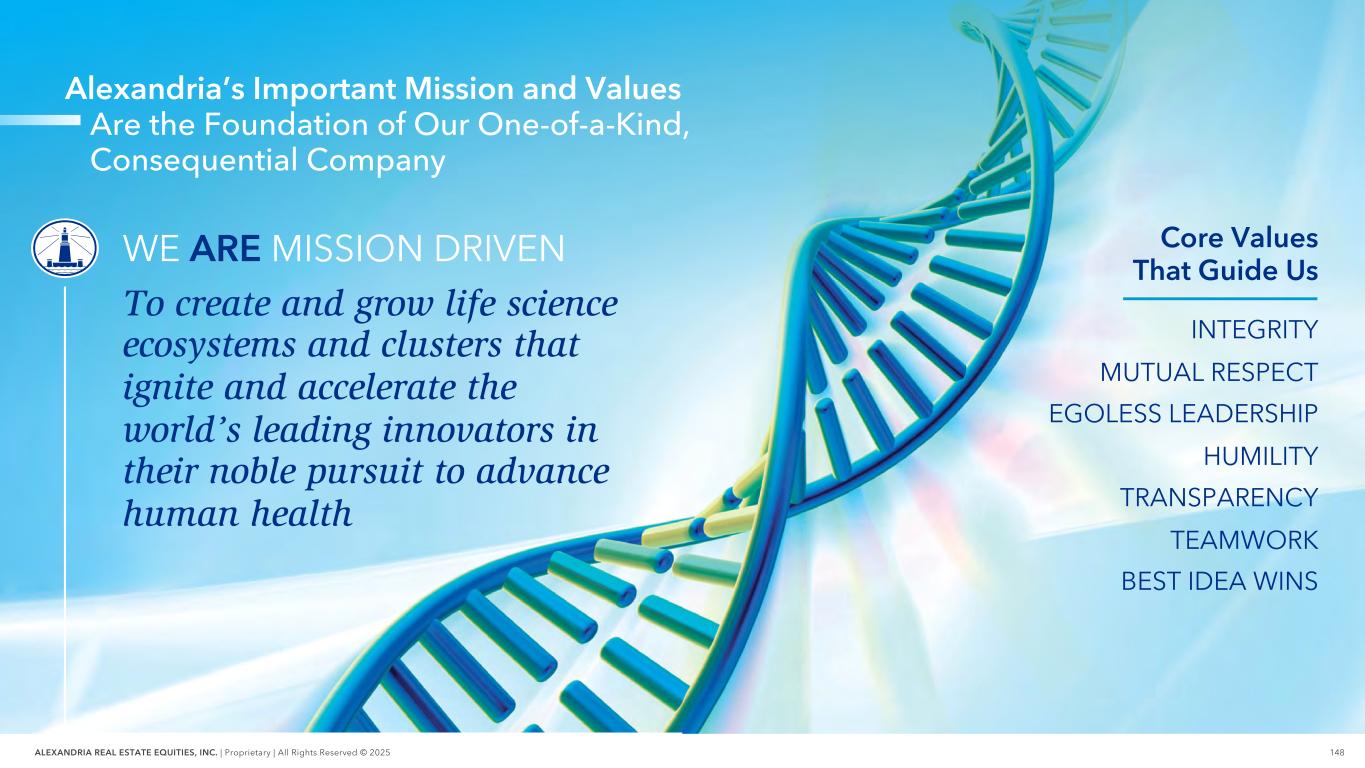 Alexandria's Important Mission and Values Are the Foundation of Our One-of-a-Kind, Consequential Company

WE ARE MISSION DRIVEN

To create and grow life science ecosystems and clusters that ignite and accelerate the world's leading innovators in their noble pursuit to advance human health

Core Values That Guide Us

INTEGRITY

MUTUAL RESPECT

EGOLESS LEADERSHIP

HUMILITY

TRANSPARENCY

TEAMWORK

BEST IDEA WINS

ALEXANDRIA REAL ESTATE EQUITIES, INC. | Proprietary | All Rights Reserved © 2025

148